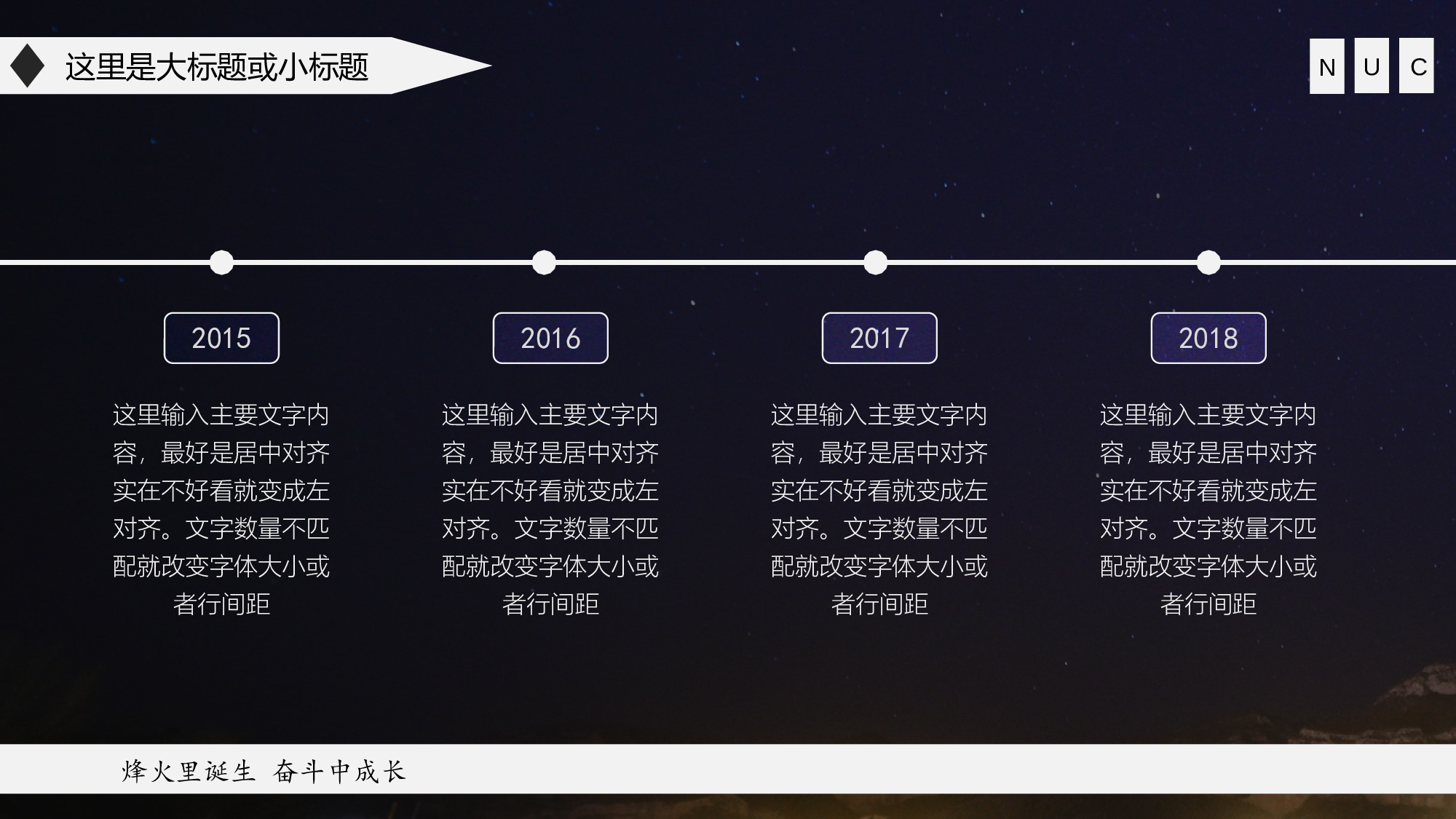 这里是大标题或小标题

N U C

2015

这里输入主要文字内容，最好是居中对齐实在不好看就变成左对齐。文字数量不匹配就改变字体大小或者行间距

2016

这里输入主要文字内容，最好是居中对齐实在不好看就变成左对齐。文字数量不匹配就改变字体大小或者行间距

2017

这里输入主要文字内容，最好是居中对齐实在不好看就变成左对齐。文字数量不匹配就改变字体大小或者行间距

2018

这里输入主要文字内容，最好是居中对齐实在不好看就变成左对齐。文字数量不匹配就改变字体大小或者行间距

烽火里诞生 奋斗中成长